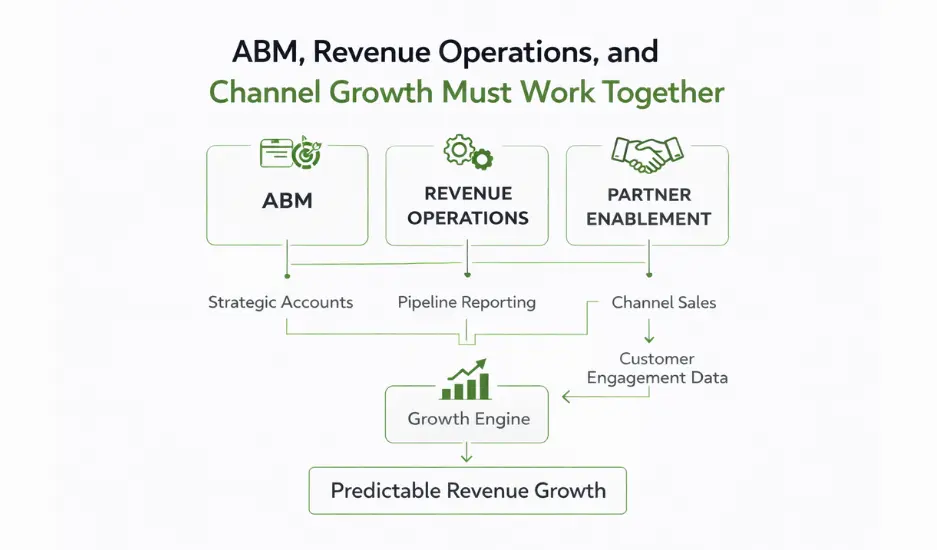 ABM, Revenue Operations, and
Channel Growth Must Work Together

ABM

REVENUE OPERATIONS

PARTNER ENABLEMENT

Strategic Accounts

Pipeline Reporting

Channel Sales

Customer Engagement Data

Growth Engine

Predictable Revenue Growth